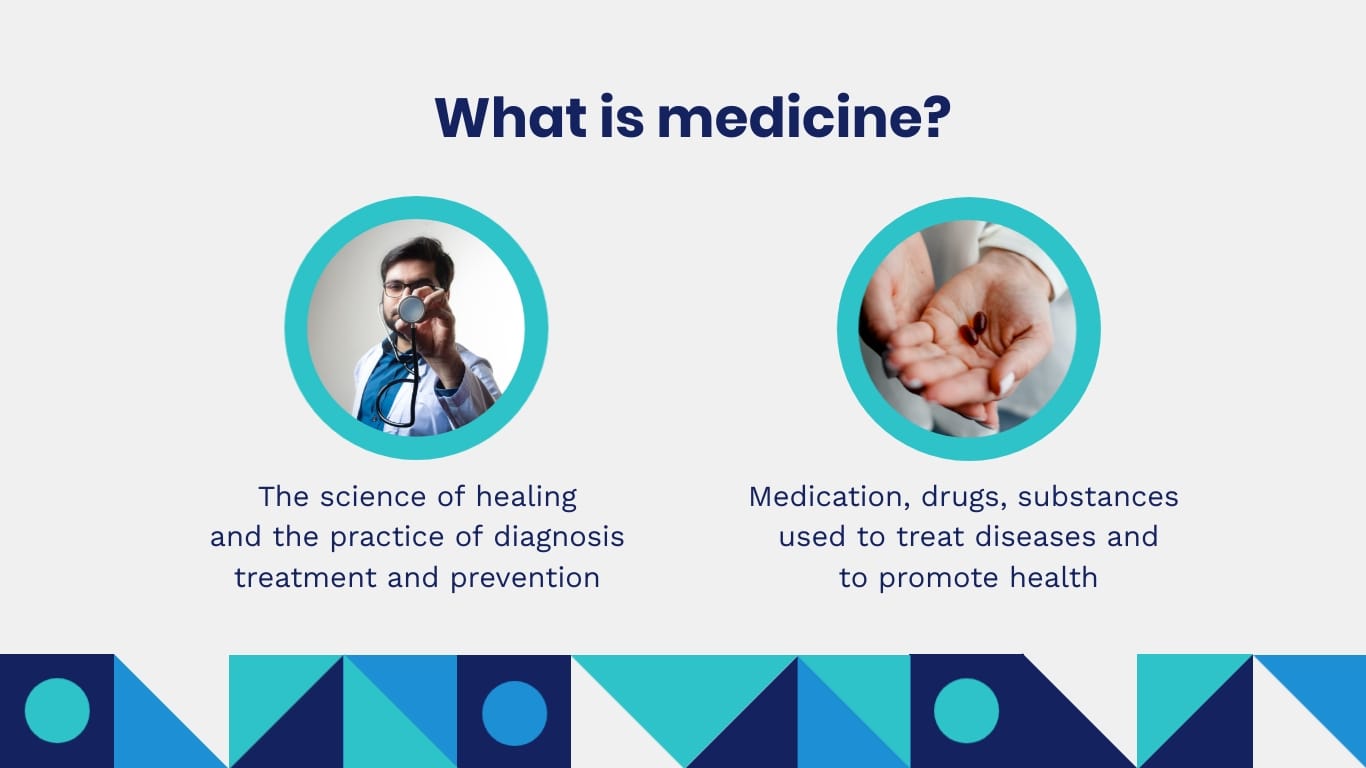 What is medicine?

The science of healing and the practice of diagnosis treatment and prevention

Medication, drugs, substances used to treat diseases and to promote health